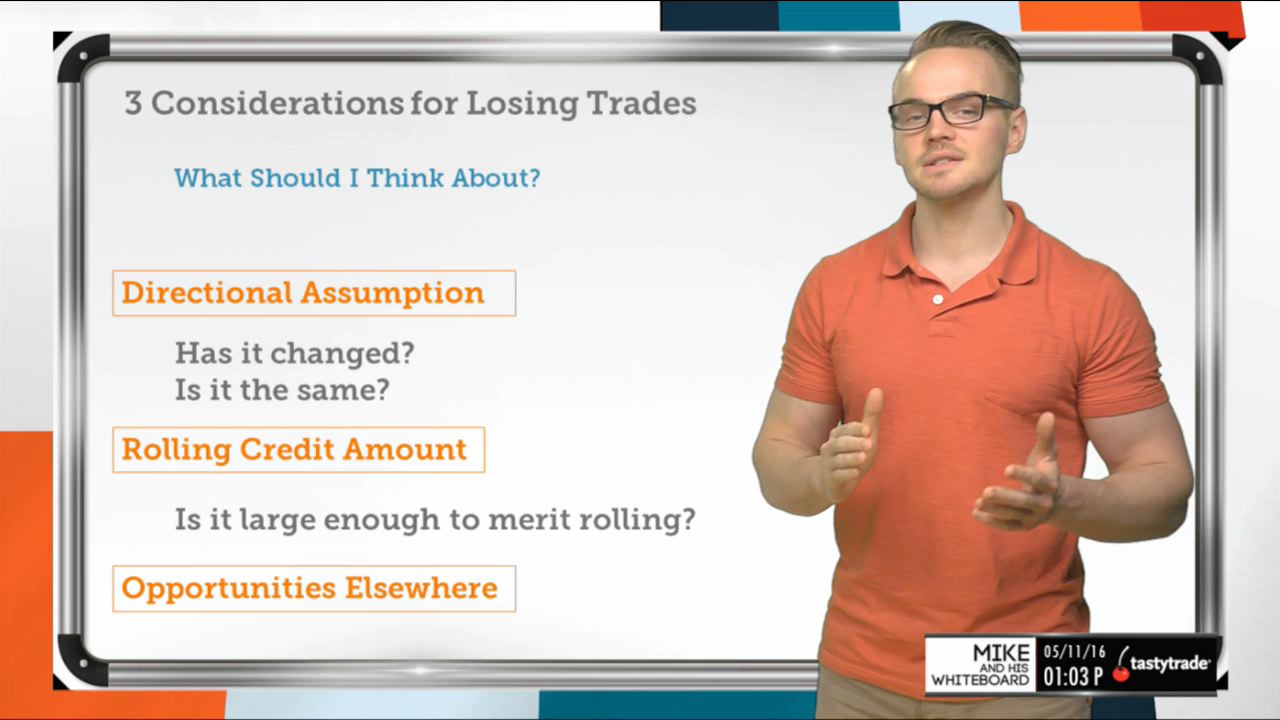 3 Considerations for Losing Trades

What Should I Think About?

Directional Assumption

Has it changed?
Is it the same?

Rolling Credit Amount

Is it large enough to merit rolling?

Opportunities Elsewhere

MIKE AND HIS WHITEBOARD
05/11/16
01:03 P
tastytrade